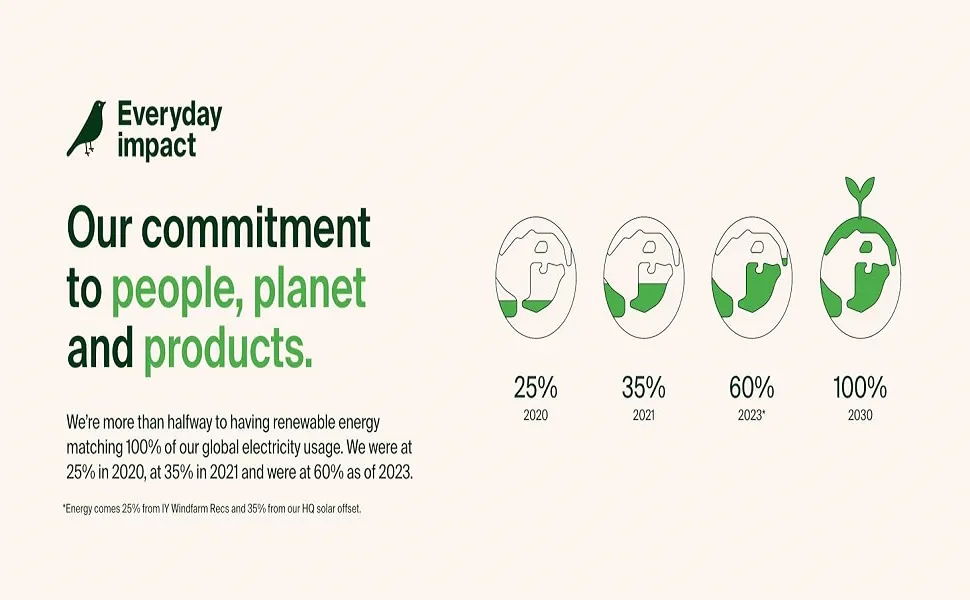 Everyday impact

Our commitment to people, planet and products.

We're more than halfway to having renewable energy matching 100% of our global electricity usage. We were at 25% in 2020, at 35% in 2021 and were at 60% as of 2023.

*Energy comes 25% from IY Windfarm Recs and 35% from our HQ solar offset.

25%
2020

35%
2021

60%
2023*

100%
2030